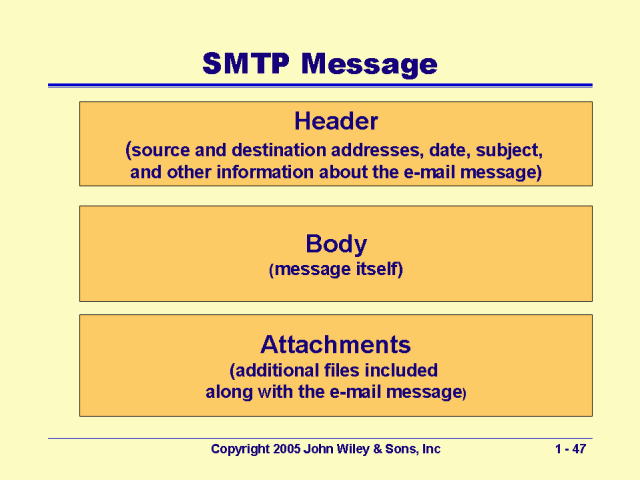 SMTP Message

Header
(source and destination addresses, date, subject, and other information about the e-mail message)

Body
(message itself)

Attachments
(additional files included along with the e-mail message)

Copyright 2005 John Wiley & Sons, Inc

1 - 47